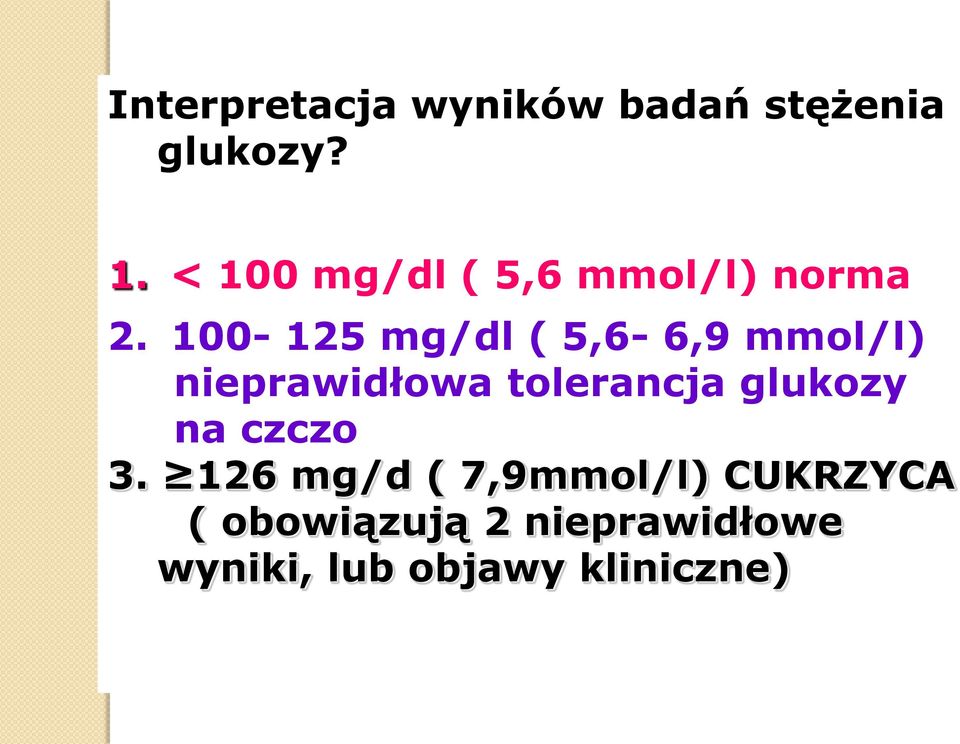 Interpretacja wyników badań stężenia glukozy?

1. < 100 mg/dl ( 5,6 mmol/l) norma

2. 100- 125 mg/dl ( 5,6- 6,9 mmol/l) nieprawidłowa tolerancja glukozy na czczo

3. ≥126 mg/d ( 7,9mmol/l) CUKRZYCA ( obowiązują 2 nieprawidłowe wyniki, lub objawy kliniczne)